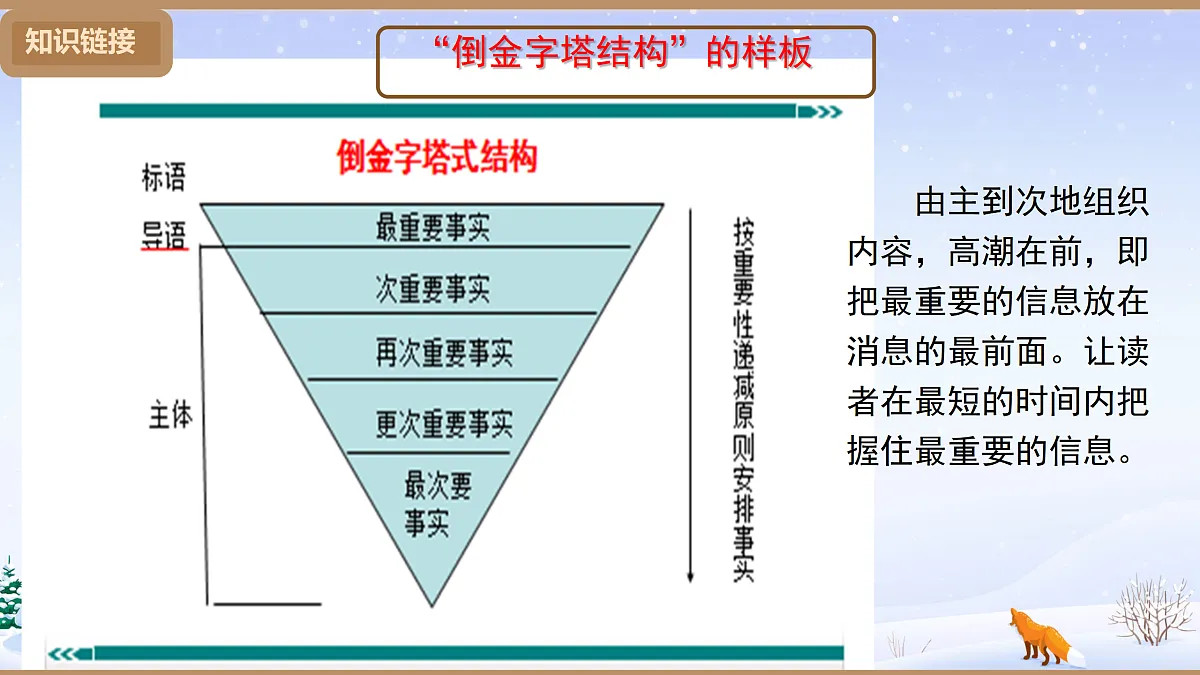 知识链接

“倒金字塔结构”的样板

倒金字塔式结构

标语

导语

主体

最重要事实

次重要事实

再次重要事实

更次重要事实

最次要事实

按重要性递减原则安排事实

由主到次地组织内容，高潮在前，即把最重要的信息放在消息的最前面。让读者在最短的时间内把握住最重要的信息。